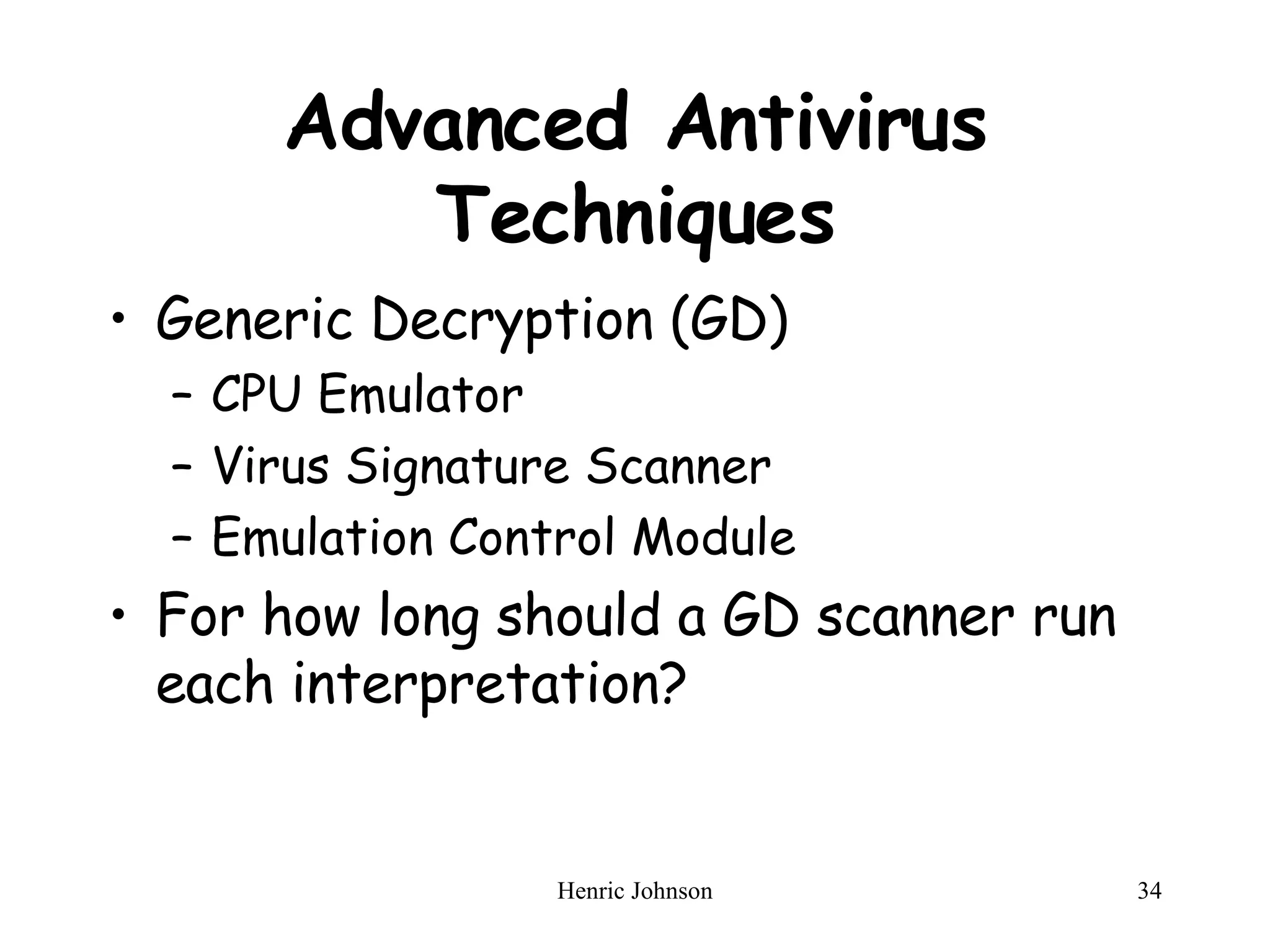 Advanced Antivirus Techniques

• Generic Decryption (GD)
  – CPU Emulator
  – Virus Signature Scanner
  – Emulation Control Module
• For how long should a GD scanner run each interpretation?

Henric Johnson

34